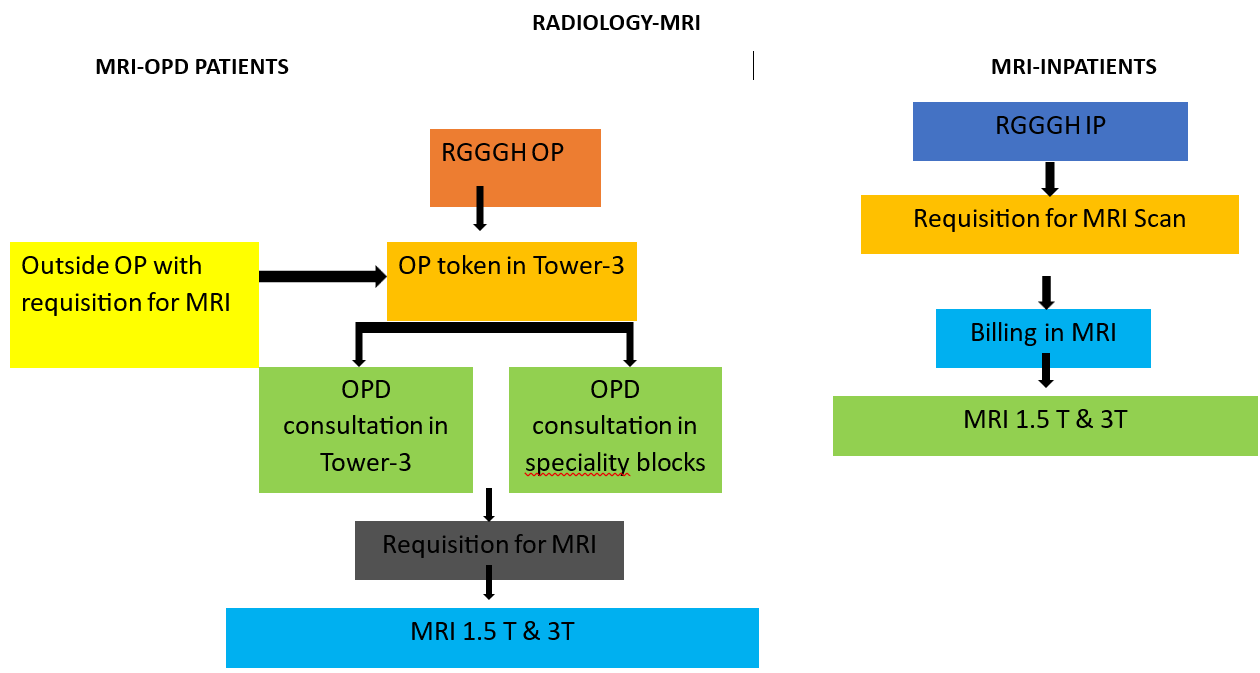 RADIOLOGY-MRI

MRI-OPD PATIENTS

RGGGH OP

Outside OP with requisition for MRI

OP token in Tower-3

OPD consultation in Tower-3

OPD consultation in speciality blocks

Requisition for MRI

MRI 1.5 T & 3T

MRI-INPATIENTS

RGGGH IP

Requisition for MRI Scan

Billing in MRI

MRI 1.5 T & 3T